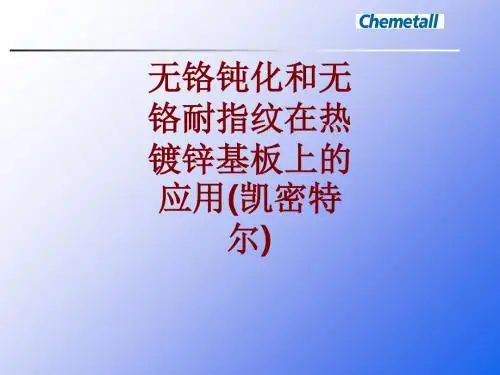 Chemetall

无铬钝化和无铬耐指纹在热镀锌基板上的应用(凯密特尔)